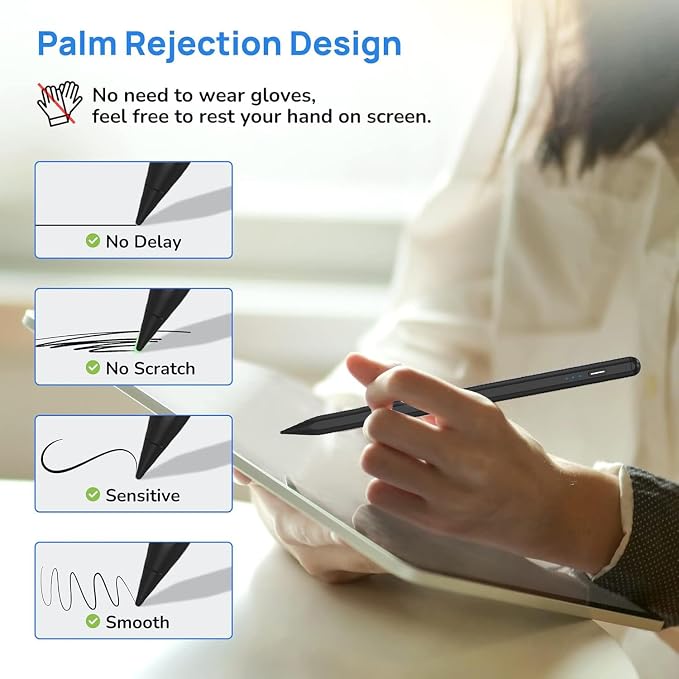 Palm Rejection Design

No need to wear gloves, feel free to rest your hand on screen.

No Delay

No Scratch

Sensitive

Smooth